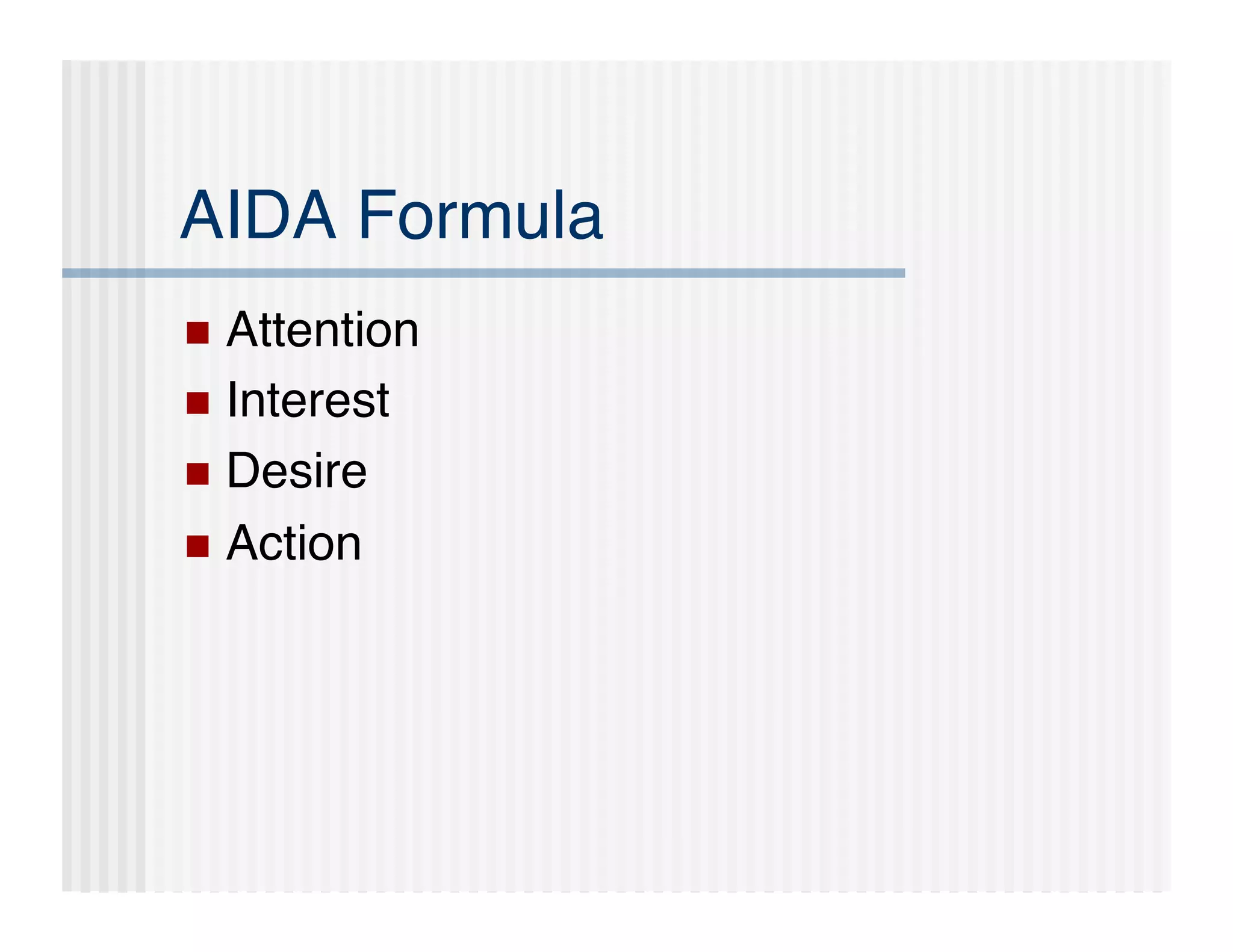 AIDA Formula

- Attention
- Interest
- Desire
- Action